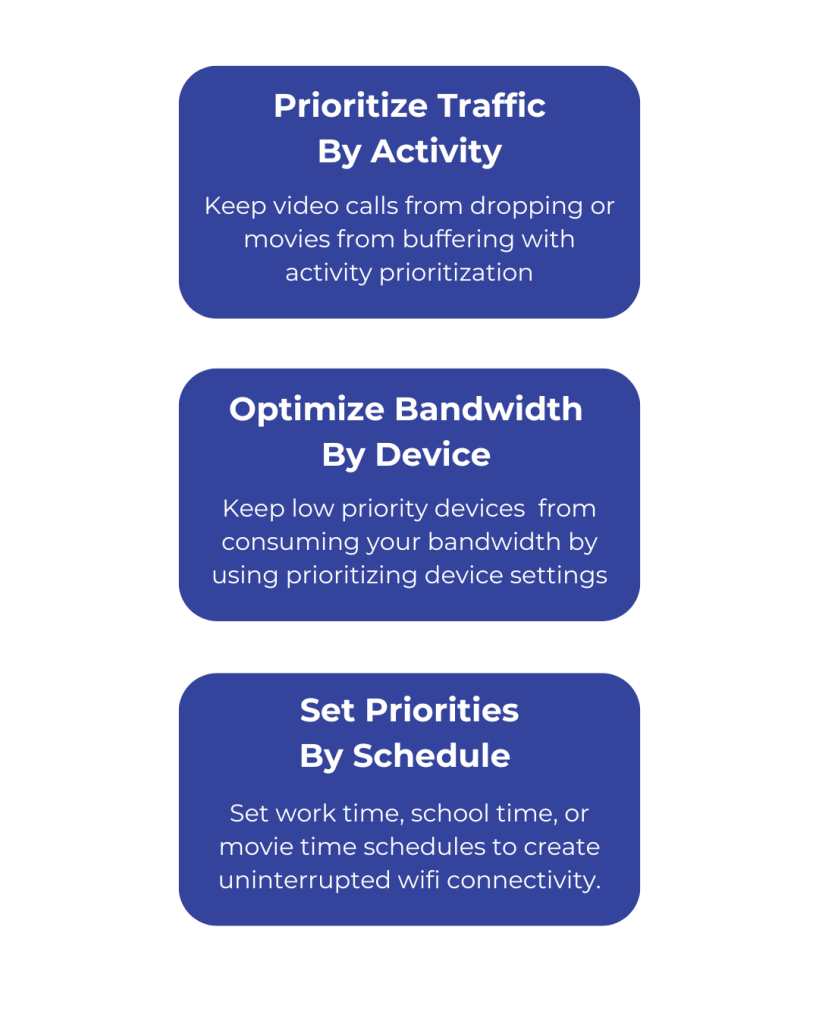 Prioritize Traffic
By Activity

Keep video calls from dropping or movies from buffering with activity prioritization

Optimize Bandwidth
By Device

Keep low priority devices  from consuming your bandwidth by using prioritizing device settings

Set Priorities
By Schedule

Set work time, school time, or movie time schedules to create uninterrupted wifi connectivity.